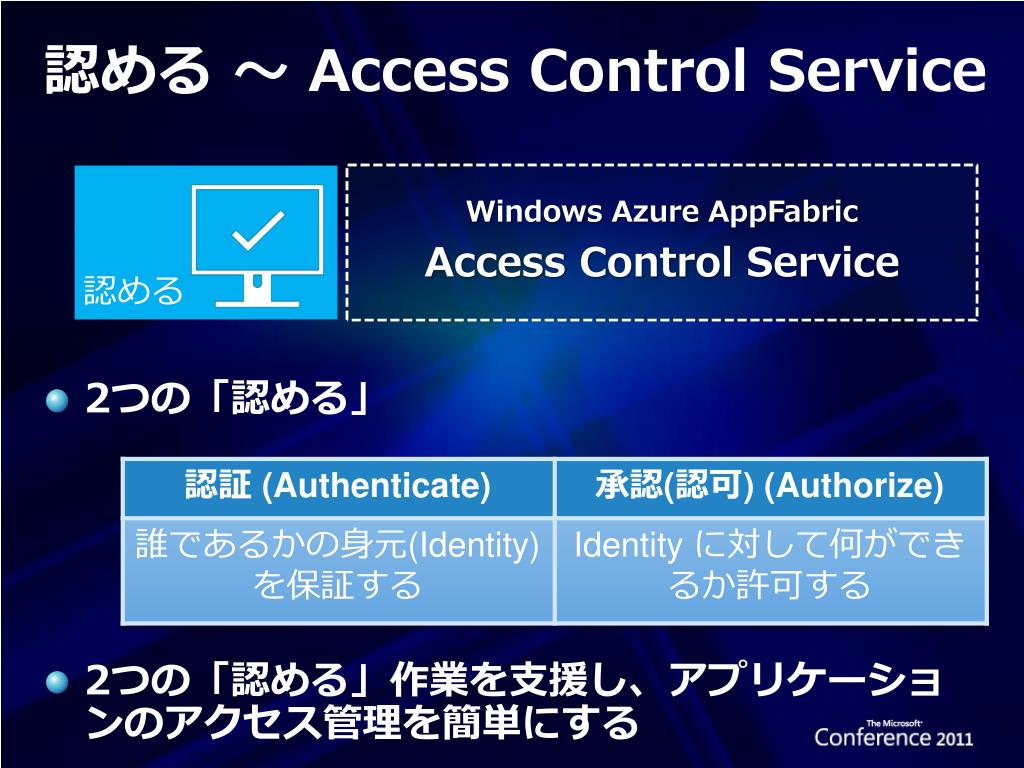 認める ～ Access Control Service

認める

Windows Azure AppFabric
Access Control Service

2つの「認める」

| 認証 (Authenticate) | 承認(認可) (Authorize) |
|---|---|
| 誰であるかの身元(Identity)を保証する | Identity に対して何ができるか許可する |

2つの「認める」作業を支援し、アプリケーションのアクセス管理を簡単にする

The Microsoft Conference 2011